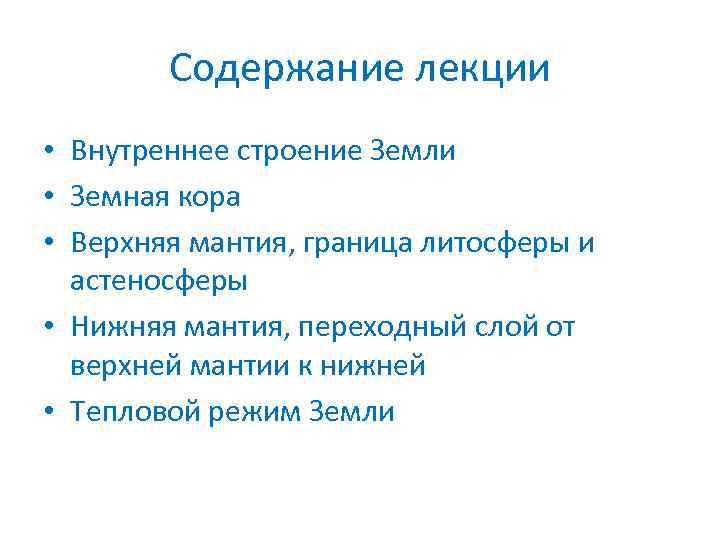 Содержание лекции

• Внутреннее строение Земли
• Земная кора
• Верхняя мантия, граница литосферы и астеносферы
• Нижняя мантия, переходный слой от верхней мантии к нижней
• Тепловой режим Земли